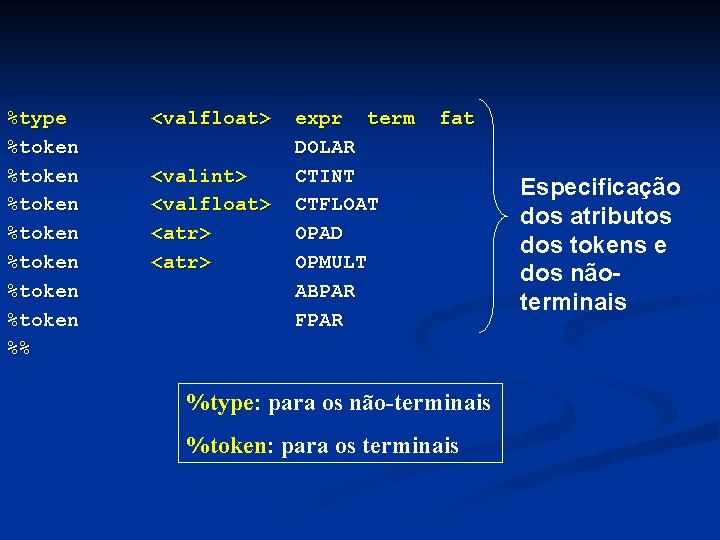 %type <valfloat> expr term fat
%token DOLAR
%token <valint> CTINT
%token <valfloat> CTFLOAT
%token <atr> OPAD
%token <atr> OPMULT
%token ABPAR
%token FPAR
%%

Especificação dos atributos dos tokens e dos não-terminais

%type: para os não-terminais

%token: para os terminais